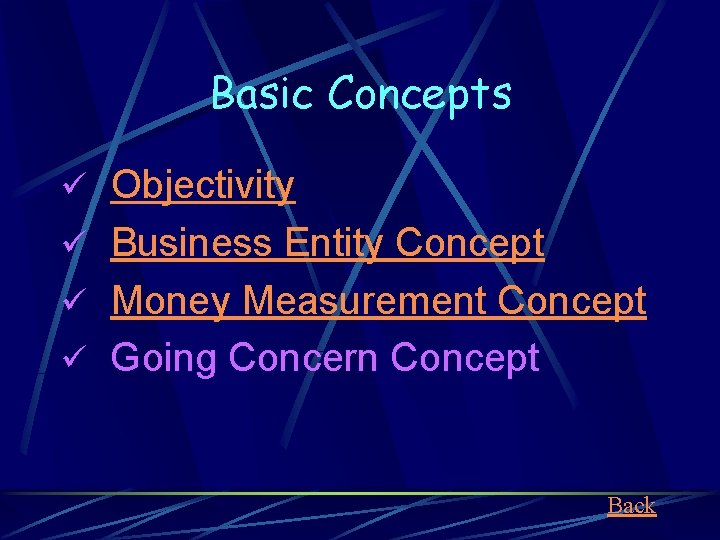 Basic Concepts

✓ Objectivity
✓ Business Entity Concept
✓ Money Measurement Concept
✓ Going Concern Concept

Back